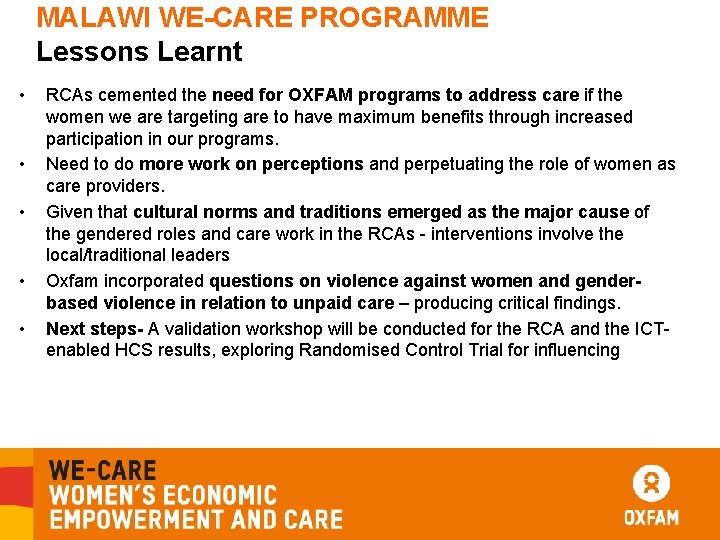 MALAWI WE-CARE PROGRAMME
Lessons Learnt

• RCAs cemented the need for OXFAM programs to address care if the women we are targeting are to have maximum benefits through increased participation in our programs.
• Need to do more work on perceptions and perpetuating the role of women as care providers.
• Given that cultural norms and traditions emerged as the major cause of the gendered roles and care work in the RCAs - interventions involve the local/traditional leaders
• Oxfam incorporated questions on violence against women and gender-based violence in relation to unpaid care – producing critical findings.
• Next steps- A validation workshop will be conducted for the RCA and the ICT-enabled HCS results, exploring Randomised Control Trial for influencing

WE-CARE
WOMEN'S ECONOMIC
EMPOWERMENT AND CARE

OXFAM